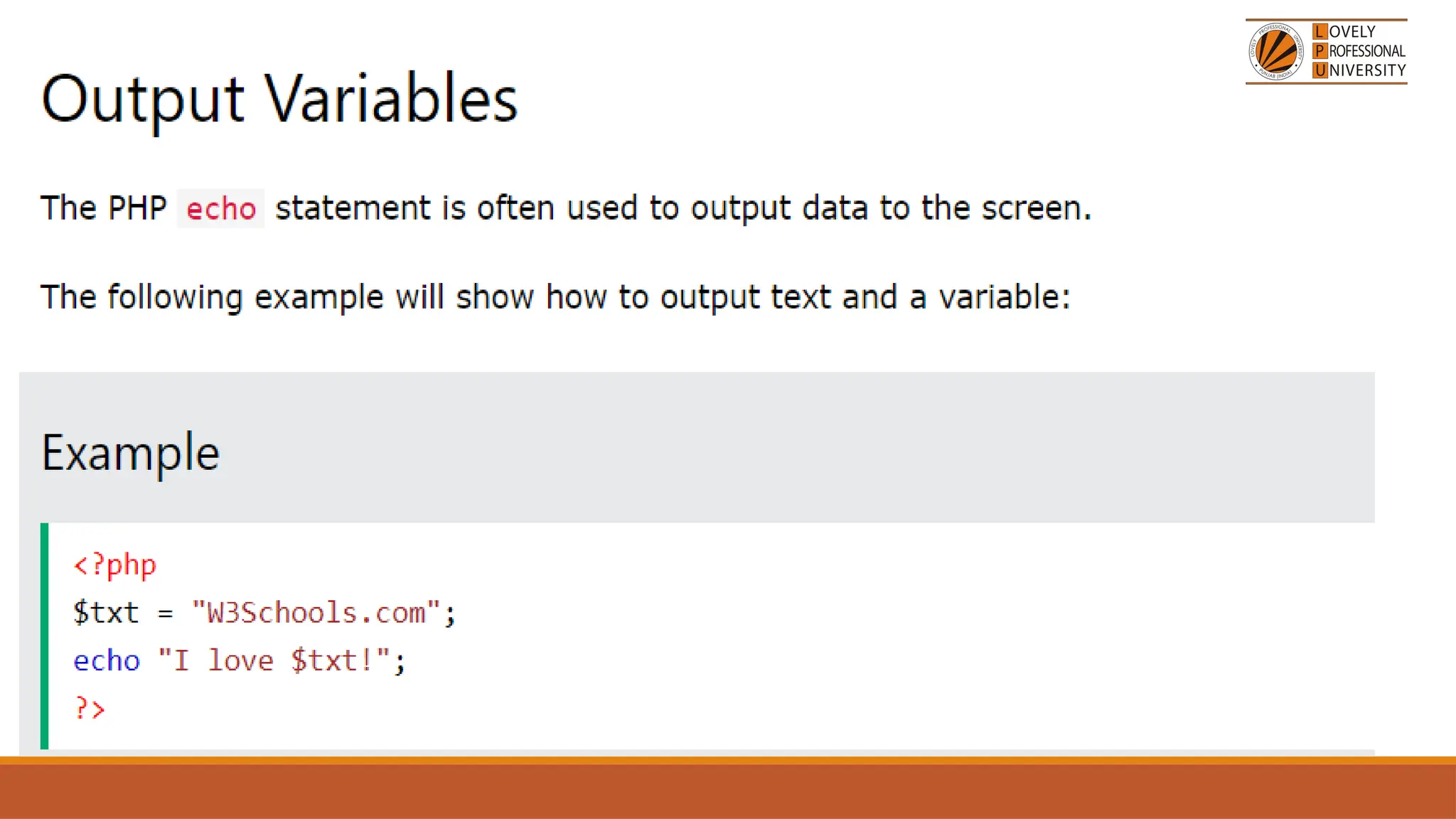 LOVELY PROFESSIONAL UNIVERSITY

Output Variables

The PHP echo statement is often used to output data to the screen.

The following example will show how to output text and a variable:

Example

<?php
$txt = "W3Schools.com";
echo "I love $txt!";
?>